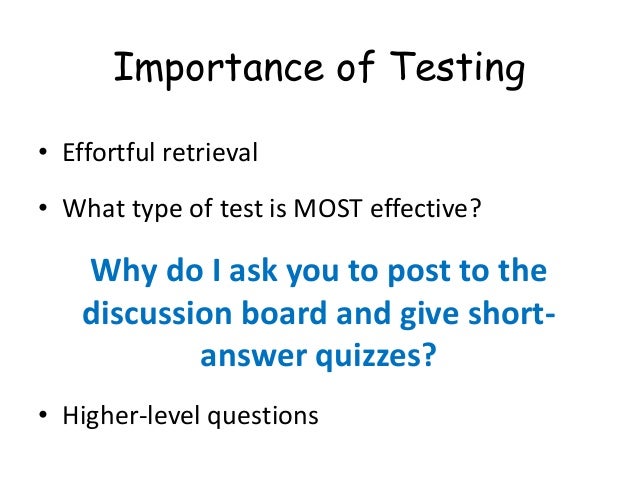 Importance of Testing

• Effortful retrieval

• What type of test is MOST effective?

Why do I ask you to post to the discussion board and give short-answer quizzes?

• Higher-level questions